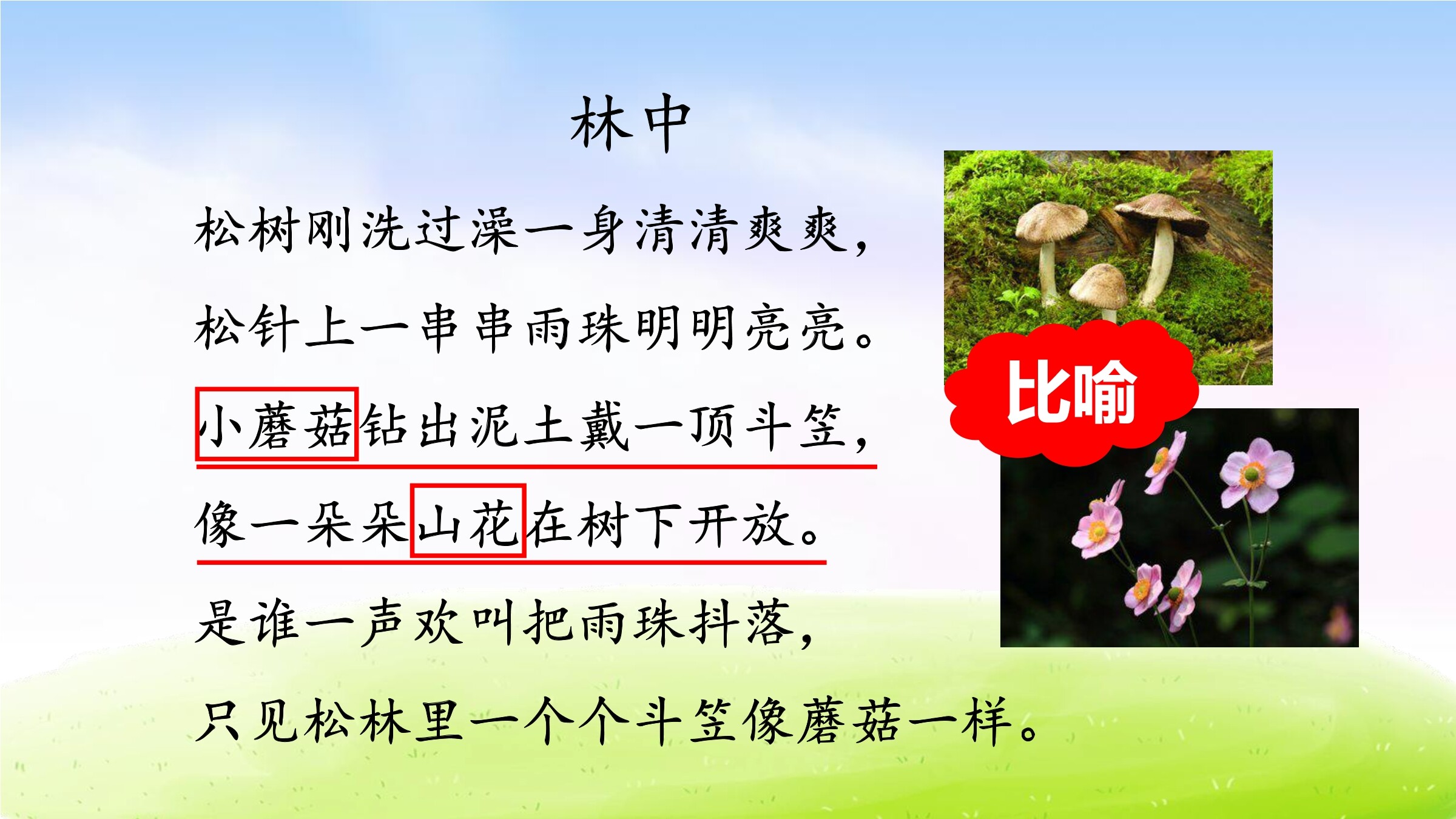 林中

松树刚洗过澡一身清清爽爽，
松针上一串串雨珠明明亮亮。
小蘑菇钻出泥土戴一顶斗笠，
像一朵朵山花在树下开放。
是谁一声欢叫把雨珠抖落，
只见松林里一个个斗笠像蘑菇一样。

比喻